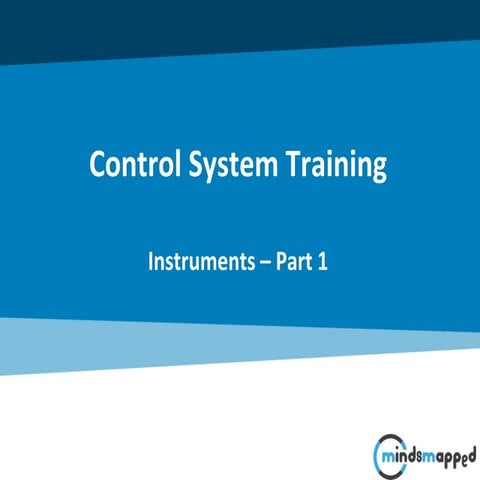 Control System Training

Instruments – Part 1

mindsmapped